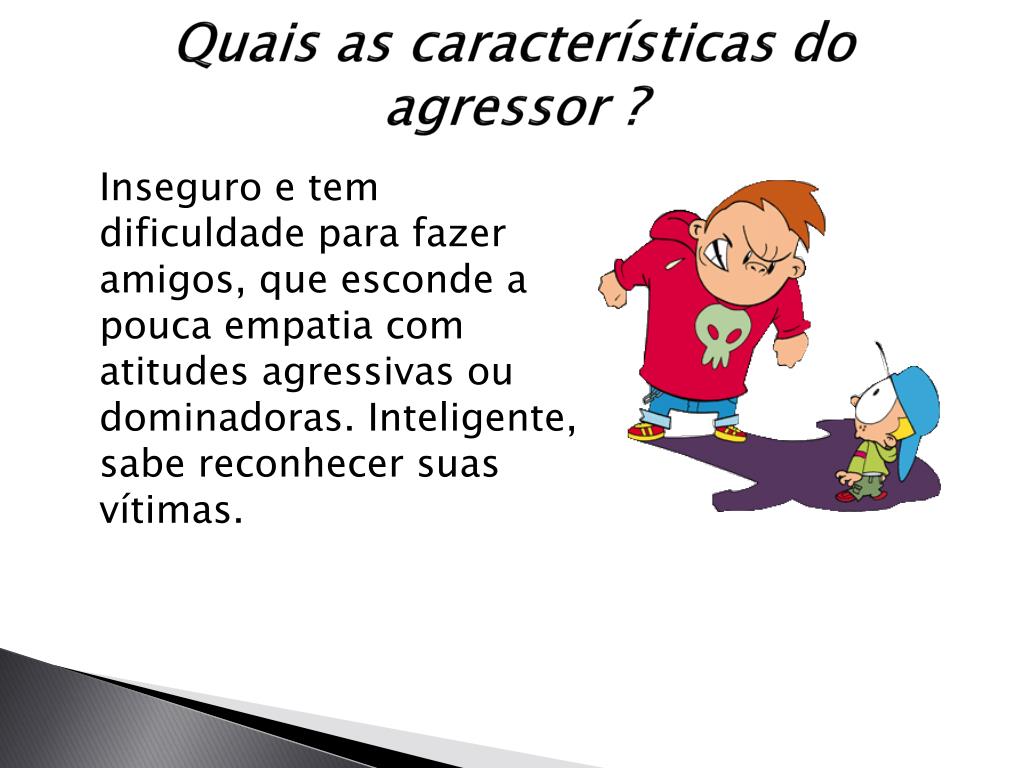 Quais as características do agressor ?

Inseguro e tem dificuldade para fazer amigos, que esconde a pouca empatia com atitudes agressivas ou dominadoras. Inteligente, sabe reconhecer suas vítimas.